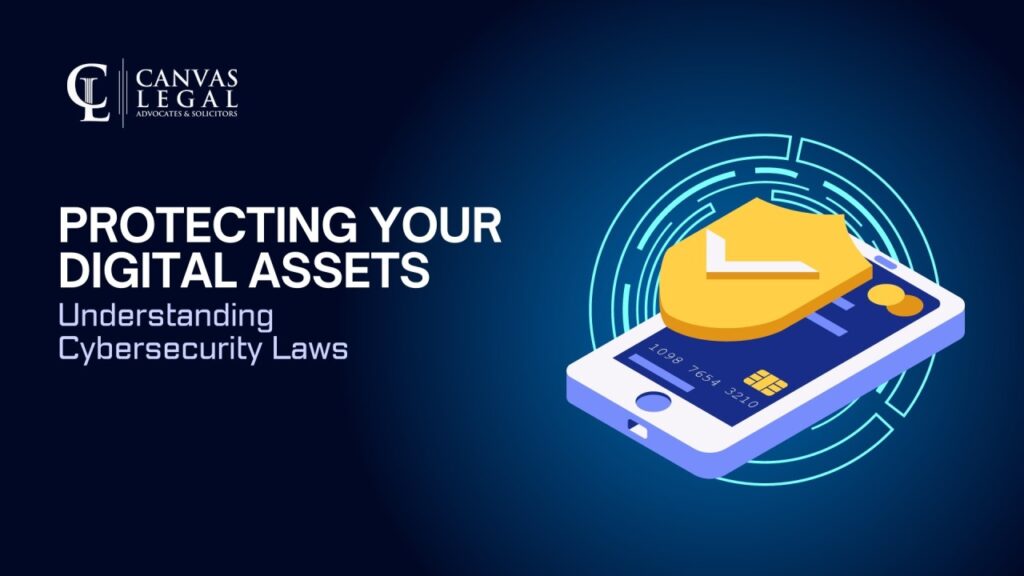 CL CANVAS LEGAL
ADVOCATES & SOLICITORS

PROTECTING YOUR DIGITAL ASSETS
Understanding Cybersecurity Laws

1098 7654 3210